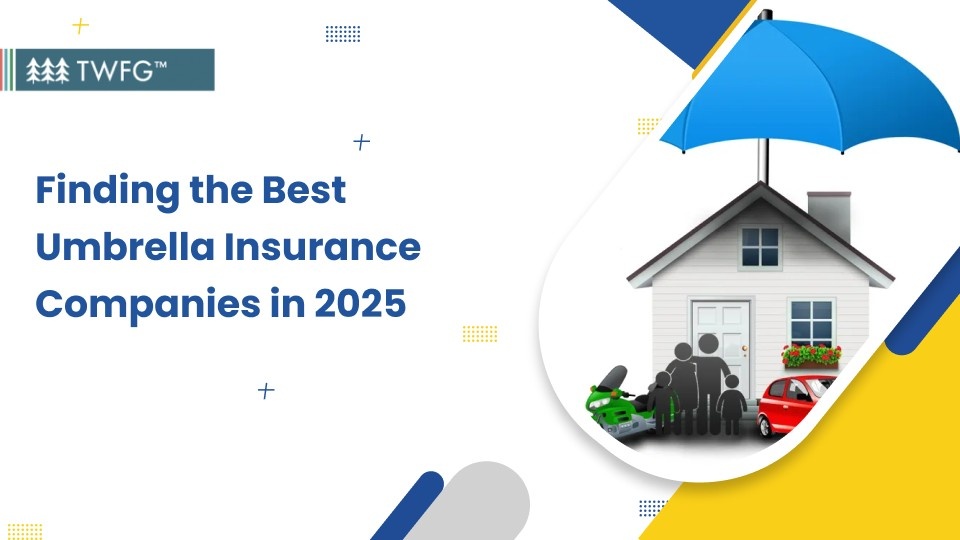 TWFG™

Finding the Best Umbrella Insurance Companies in 2025